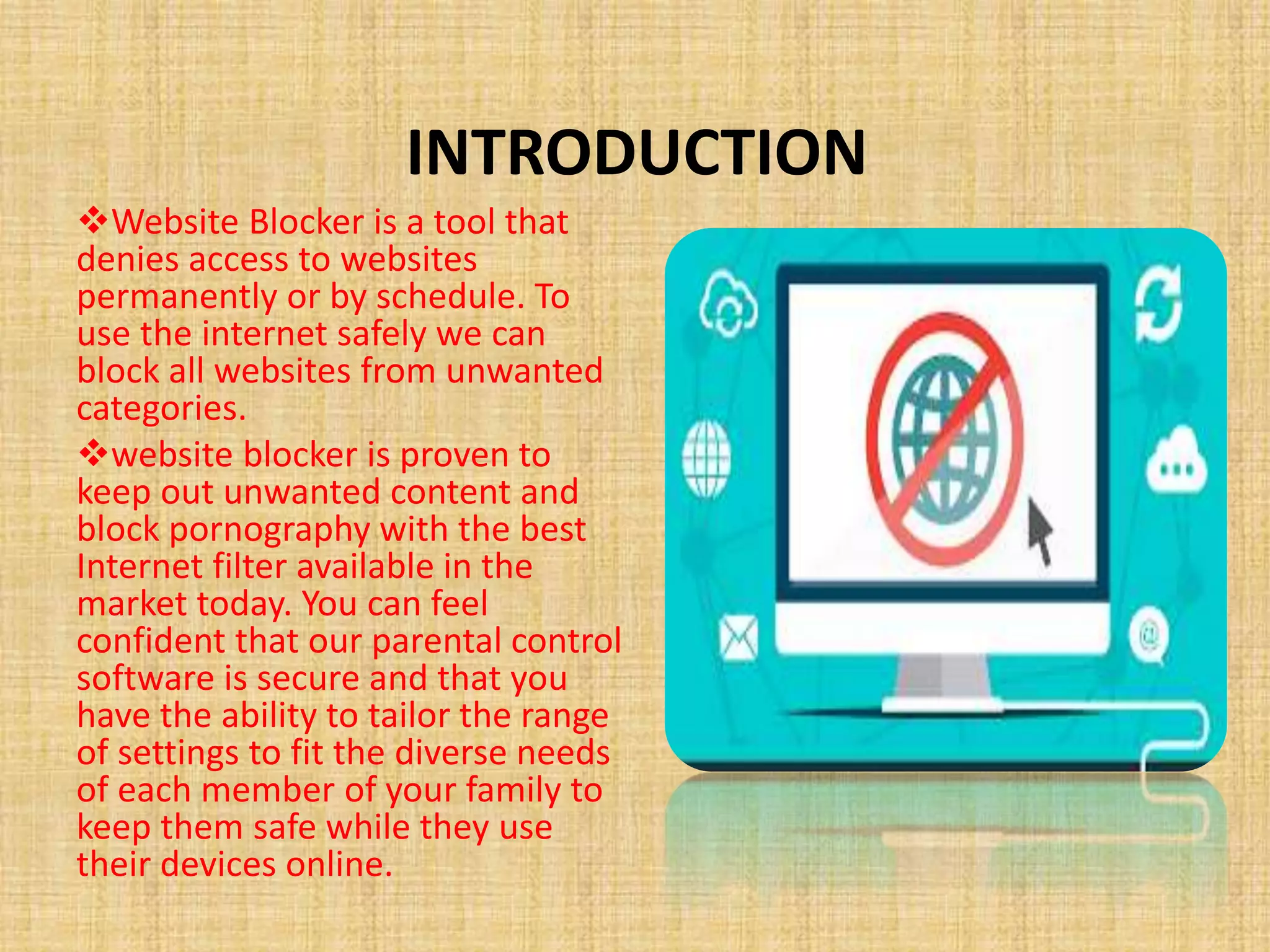 INTRODUCTION

❖Website Blocker is a tool that denies access to websites permanently or by schedule. To use the internet safely we can block all websites from unwanted categories.

❖website blocker is proven to keep out unwanted content and block pornography with the best Internet filter available in the market today. You can feel confident that our parental control software is secure and that you have the ability to tailor the range of settings to fit the diverse needs of each member of your family to keep them safe while they use their devices online.